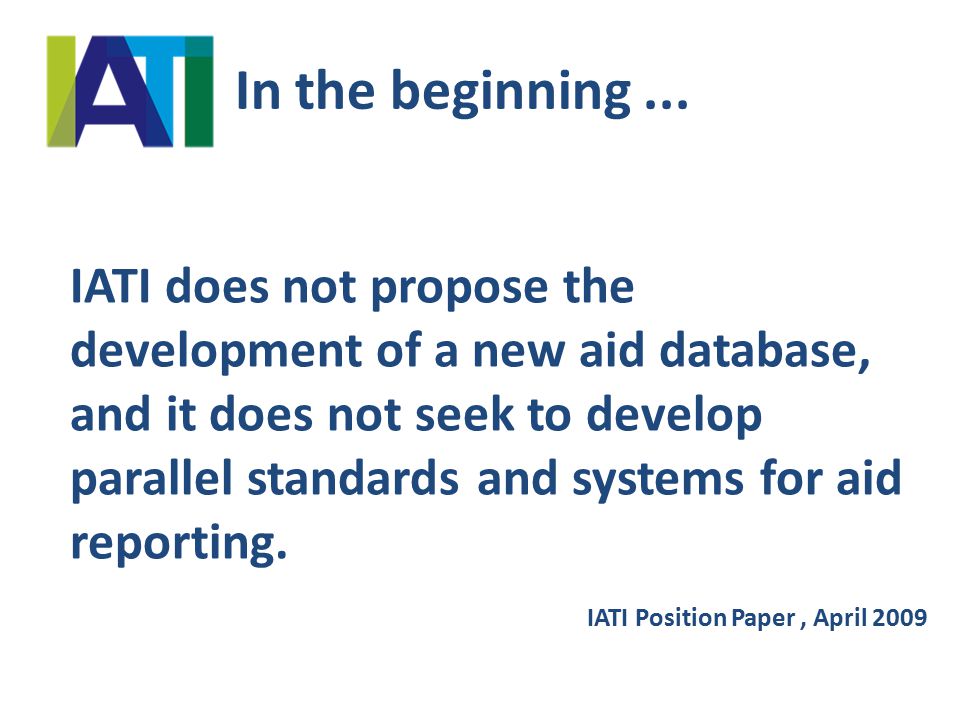 IATI

In the beginning ...

IATI does not propose the development of a new aid database, and it does not seek to develop parallel standards and systems for aid reporting.

IATI Position Paper , April 2009